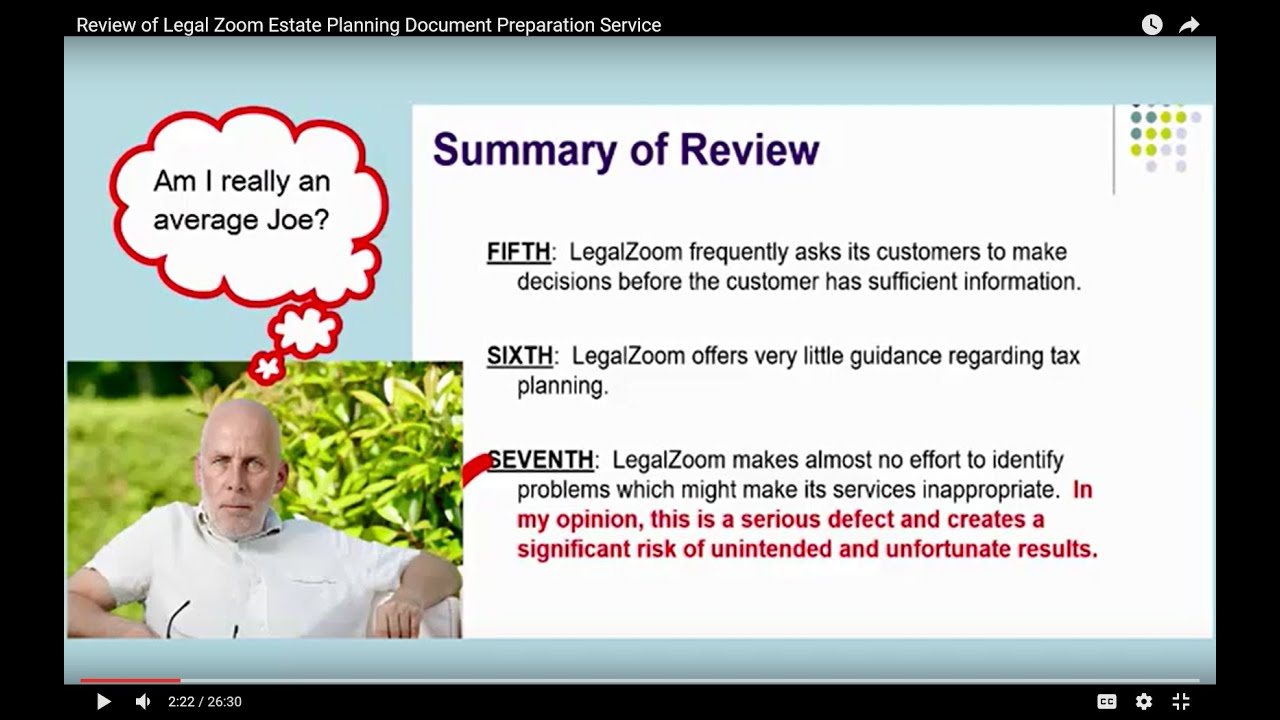 Review of Legal Zoom Estate Planning Document Preparation Service

Am I really an average Joe?

Summary of Review

FIFTH: LegalZoom frequently asks its customers to make decisions before the customer has sufficient information.

SIXTH: LegalZoom offers very little guidance regarding tax planning.

SEVENTH: LegalZoom makes almost no effort to identify problems which might make its services inappropriate. In my opinion, this is a serious defect and creates a significant risk of unintended and unfortunate results.

2:22 / 26:30

CC